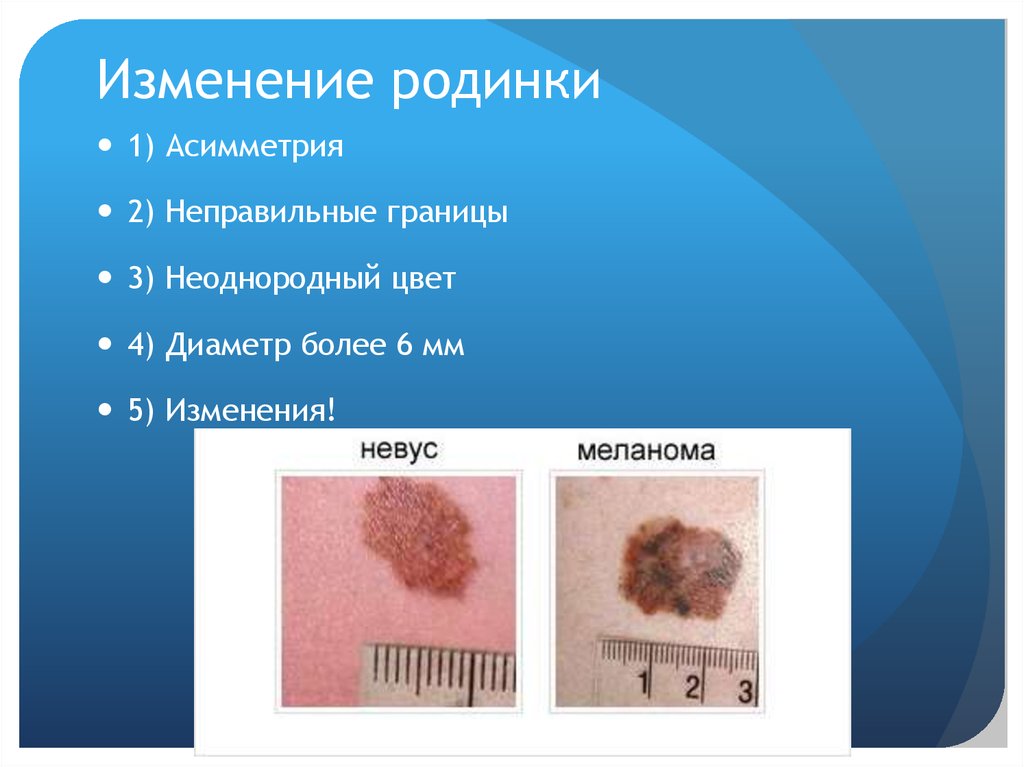 Изменение родинки

- 1) Асимметрия
- 2) Неправильные границы
- 3) Неоднородный цвет
- 4) Диаметр более 6 мм
- 5) Изменения!

невус

меланома

1 2 3